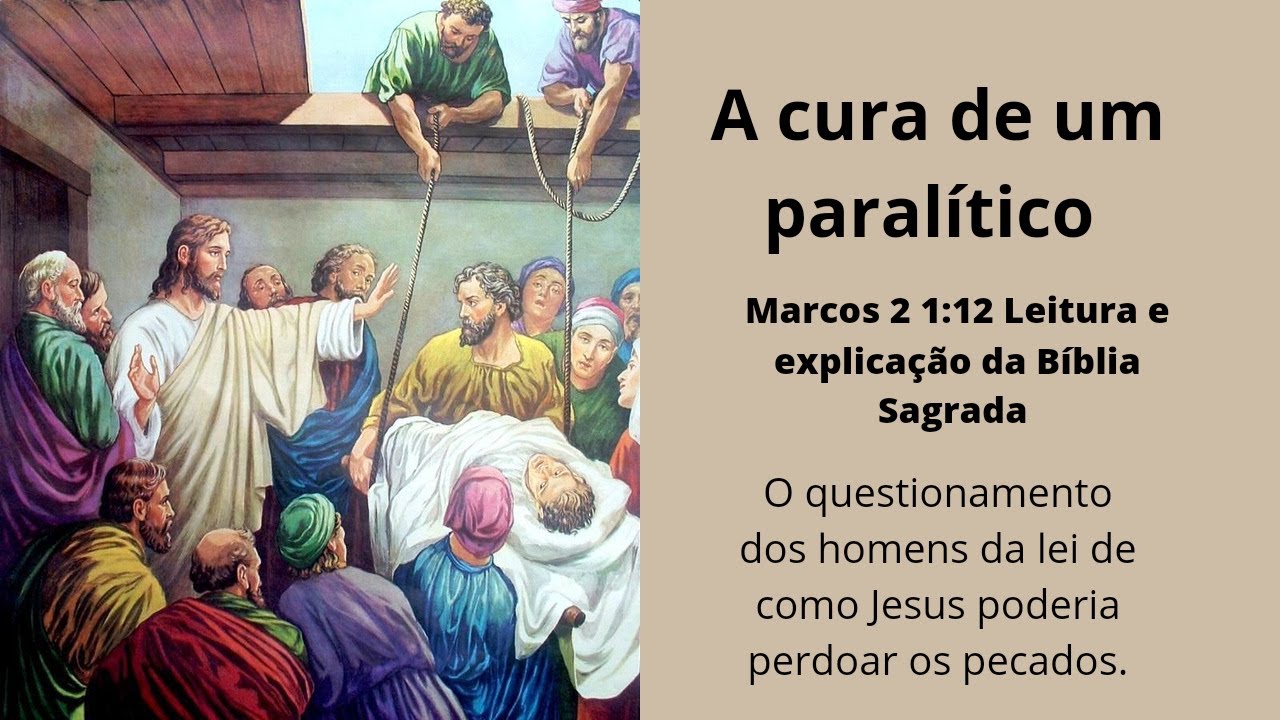 A cura de um paralítico

Marcos 2 1:12 Leitura e explicação da Bíblia Sagrada

O questionamento dos homens da lei de como Jesus poderia perdoar os pecados.